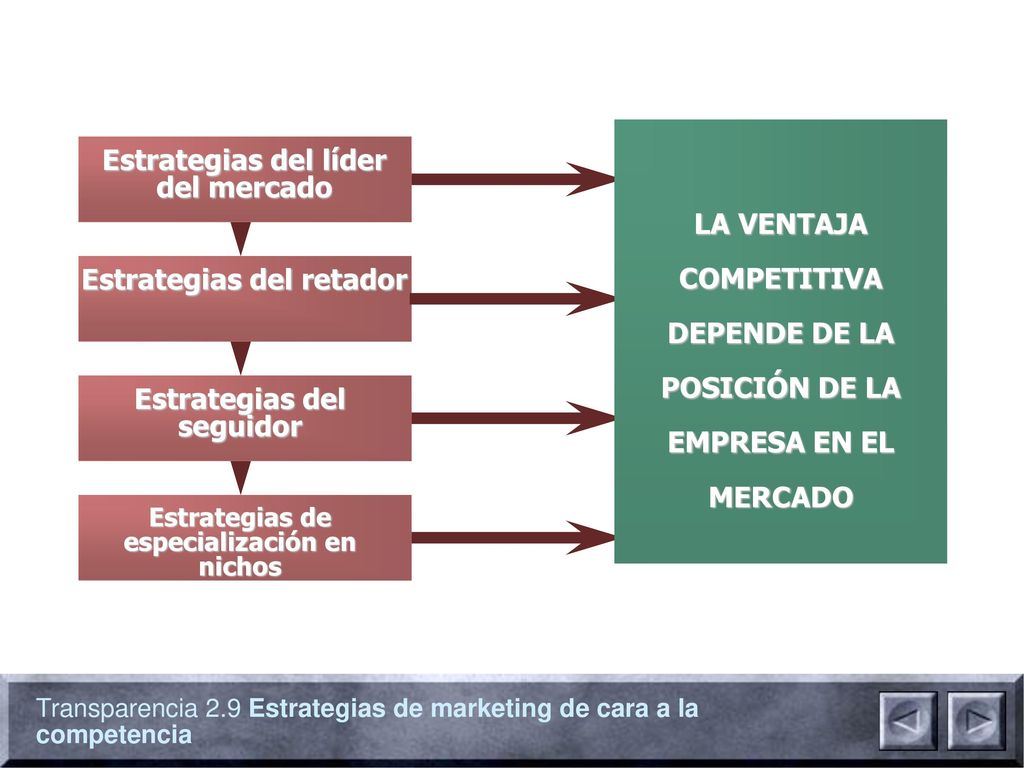 Estrategias del líder del mercado

Estrategias del retador

Estrategias del seguidor

Estrategias de especialización en nichos

LA VENTAJA COMPETITIVA DEPENDE DE LA POSICIÓN DE LA EMPRESA EN EL MERCADO

Transparencia 2.9 Estrategias de marketing de cara a la competencia